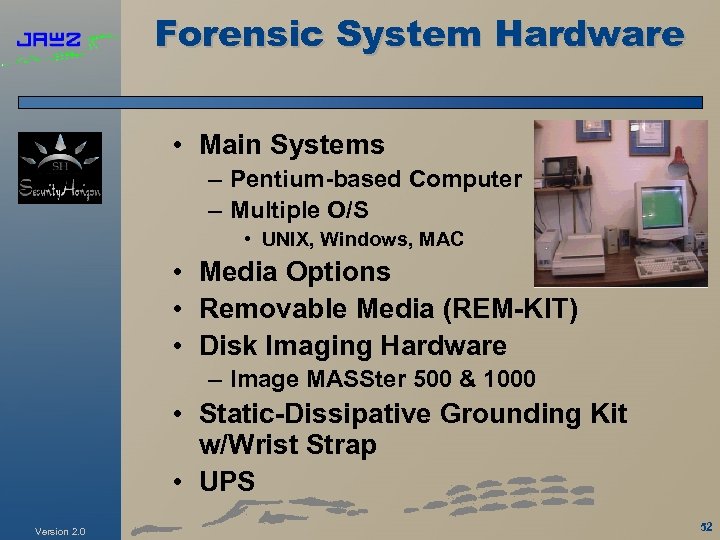 JAWZ

Forensic System Hardware

SH
SecurityHorizon

• Main Systems
– Pentium-based Computer
– Multiple O/S
• UNIX, Windows, MAC
• Media Options
• Removable Media (REM-KIT)
• Disk Imaging Hardware
– Image MASSter 500 & 1000
• Static-Dissipative Grounding Kit w/Wrist Strap
• UPS

Version 2.0

52